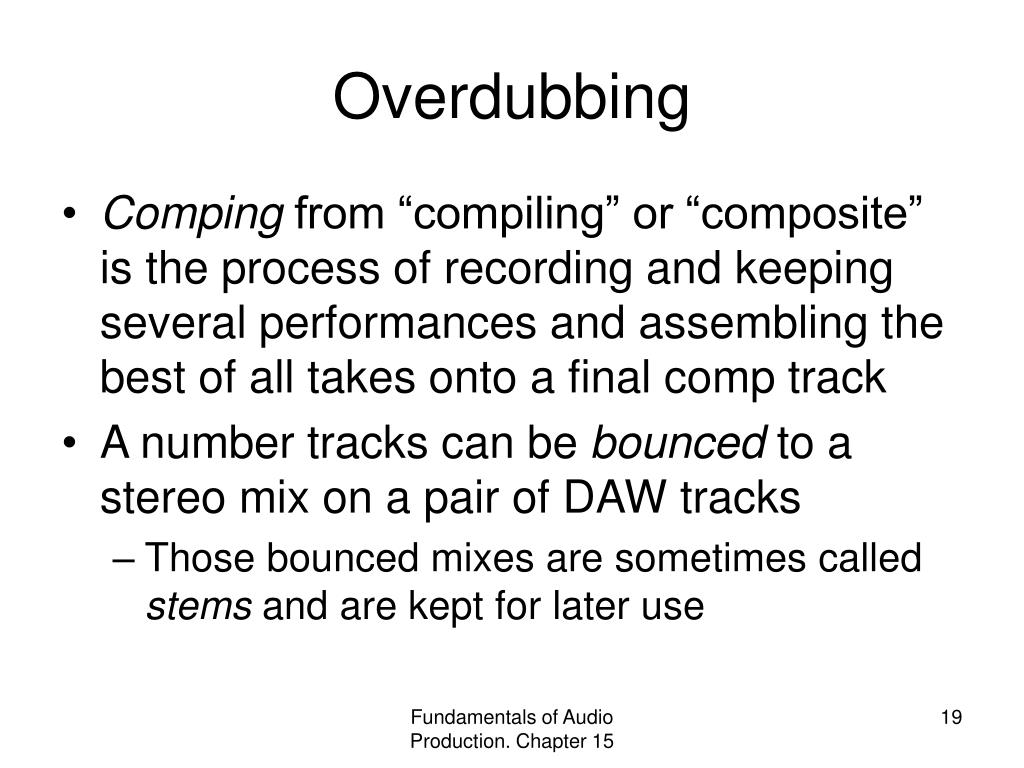 Overdubbing

• Comping from “compiling” or “composite” is the process of recording and keeping several performances and assembling the best of all takes onto a final comp track
• A number tracks can be bounced to a stereo mix on a pair of DAW tracks
– Those bounced mixes are sometimes called stems and are kept for later use

Fundamentals of Audio Production. Chapter 15

19